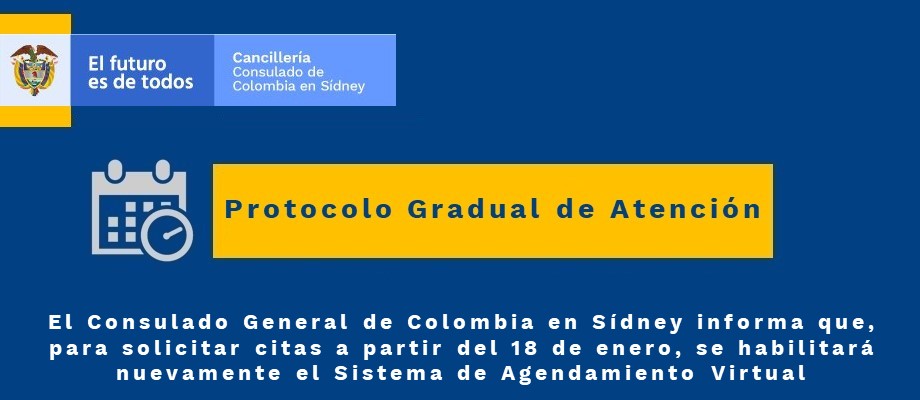 El futuro es de todos

Cancillería
Consulado de Colombia en Sídney

Protocolo Gradual de Atención

El Consulado General de Colombia en Sídney informa que, para solicitar citas a partir del 18 de enero, se habilitará nuevamente el Sistema de Agendamiento Virtual